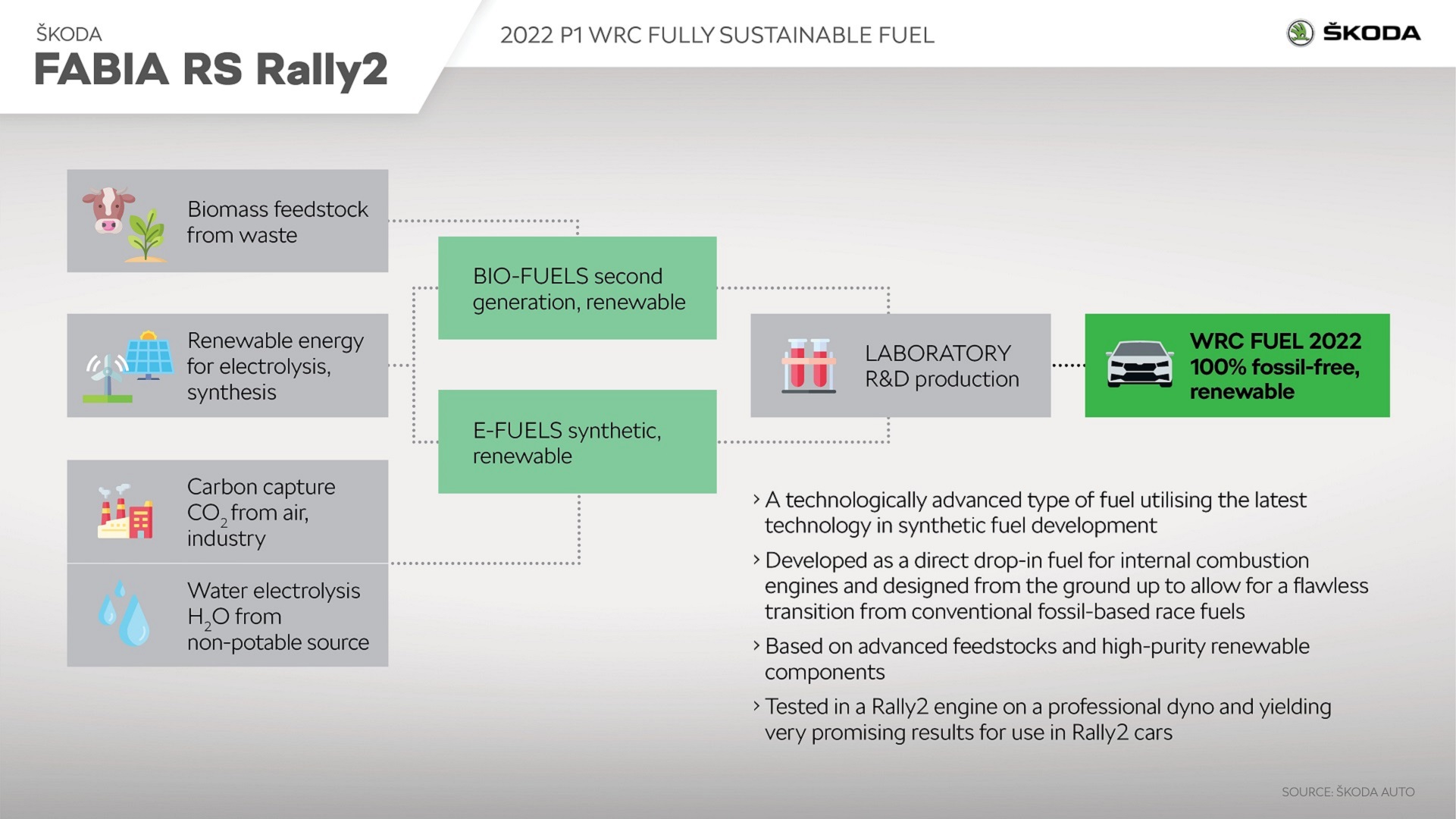 ŠKODA
FABIA RS Rally2

2022 P1 WRC FULLY SUSTAINABLE FUEL

ŠKODA

Biomass feedstock from waste

Renewable energy for electrolysis, synthesis

Carbon capture $CO_2$ from air, industry

Water electrolysis $H_2O$ from non-potable source

BIO-FUELS second generation, renewable

E-FUELS synthetic, renewable

LABORATORY R&D production

WRC FUEL 2022 100% fossil-free, renewable

› A technologically advanced type of fuel utilising the latest technology in synthetic fuel development

› Developed as a direct drop-in fuel for internal combustion engines and designed from the ground up to allow for a flawless transition from conventional fossil-based race fuels

› Based on advanced feedstocks and high-purity renewable components

› Tested in a Rally2 engine on a professional dyno and yielding very promising results for use in Rally2 cars

SOURCE: ŠKODA AUTO